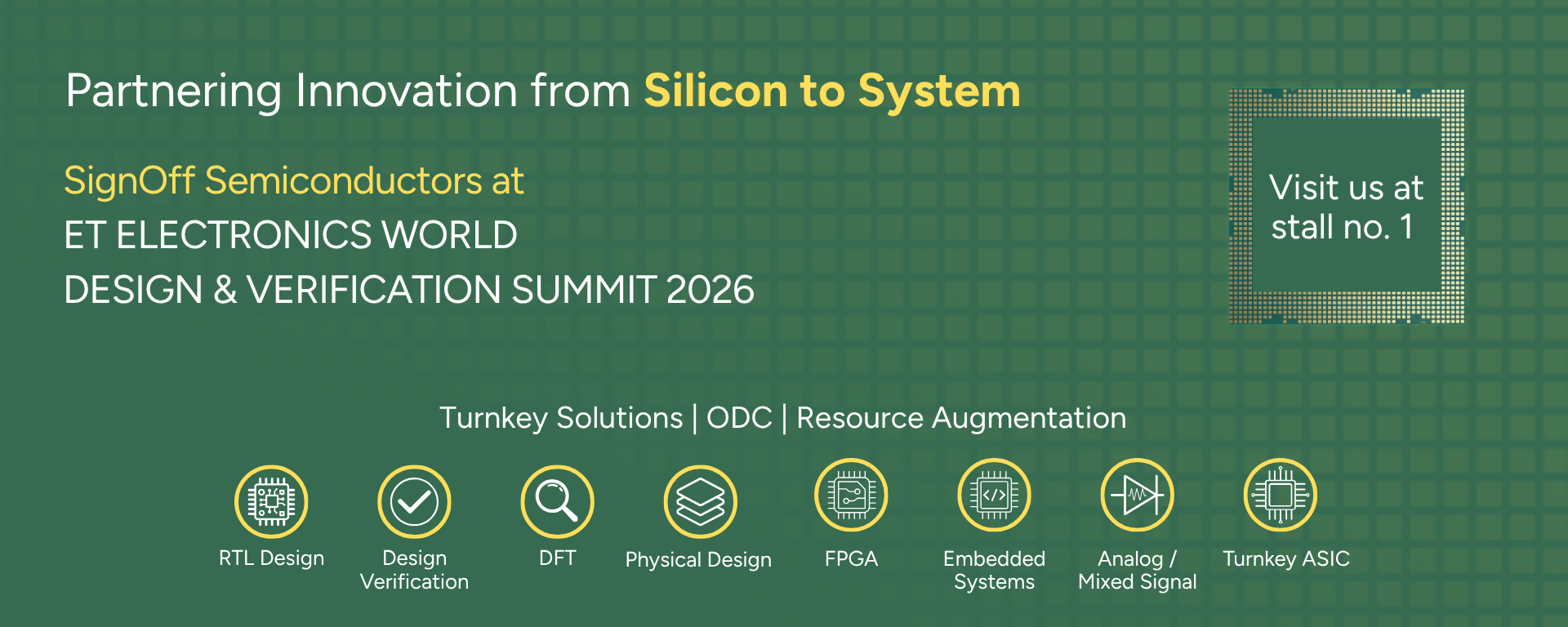 Partnering Innovation from Silicon to System

SignOff Semiconductors at
ET ELECTRONICS WORLD
DESIGN & VERIFICATION SUMMIT 2026

Visit us at stall no. 1

Turnkey Solutions | ODC | Resource Augmentation

RTL Design

Design Verification

DFT

Physical Design

FPGA

Embedded Systems

Analog / Mixed Signal

Turnkey ASIC